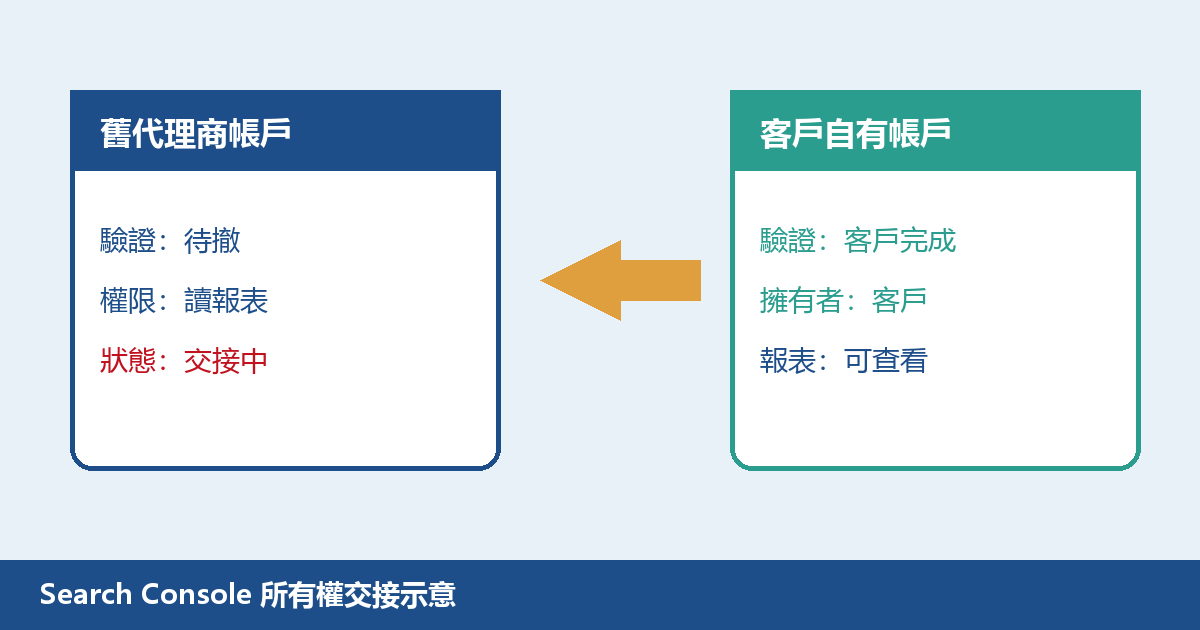 舊代理商帳戶

驗證：待撤

權限：讀報表

狀態：交接中

客戶自有帳戶

驗證：客戶完成

擁有者：客戶

報表：可查看

Search Console 所有權交接示意